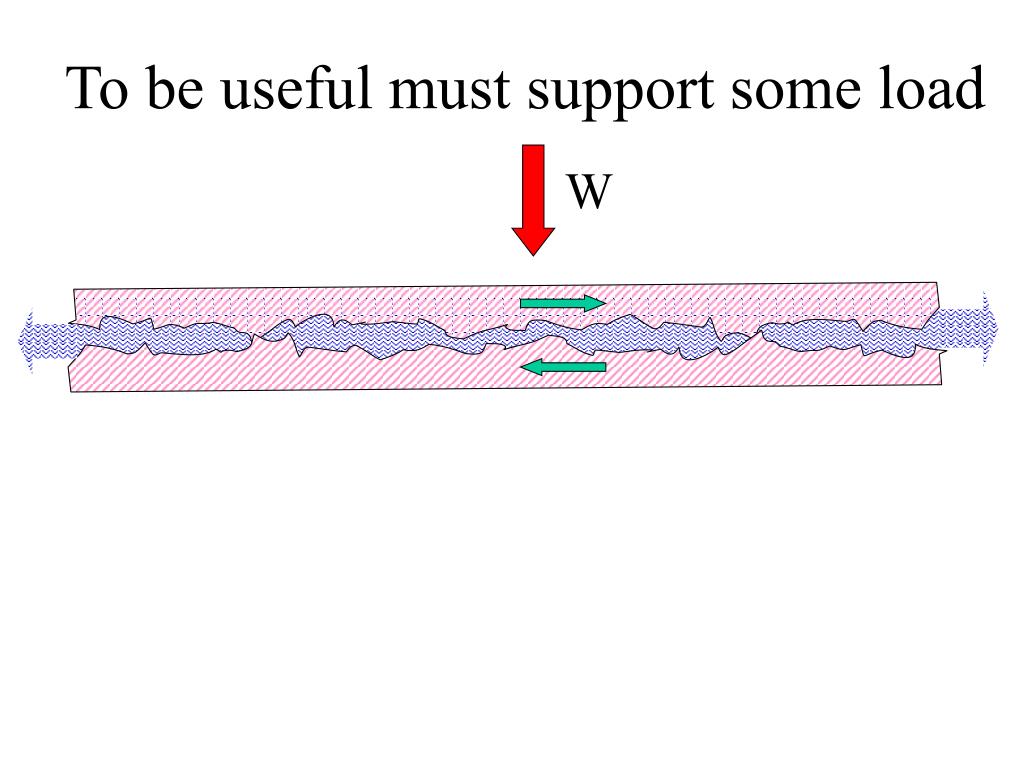 To be useful must support some load

W